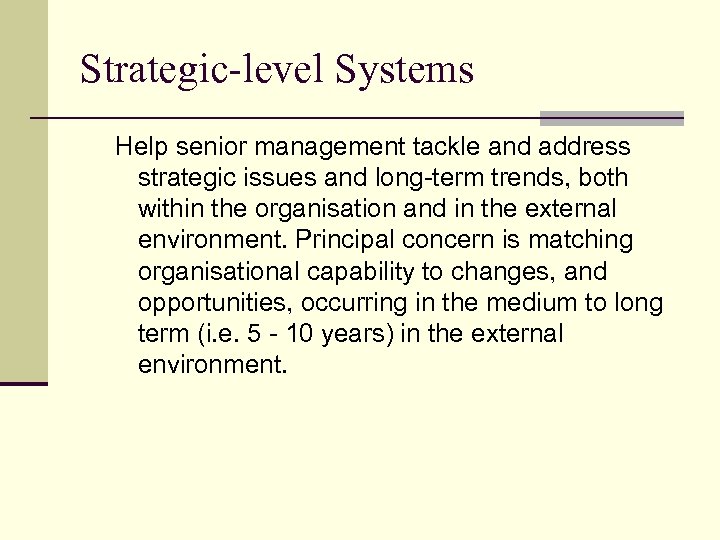 Strategic-level Systems

Help senior management tackle and address strategic issues and long-term trends, both within the organisation and in the external environment. Principal concern is matching organisational capability to changes, and opportunities, occurring in the medium to long term (i.e. 5 - 10 years) in the external environment.